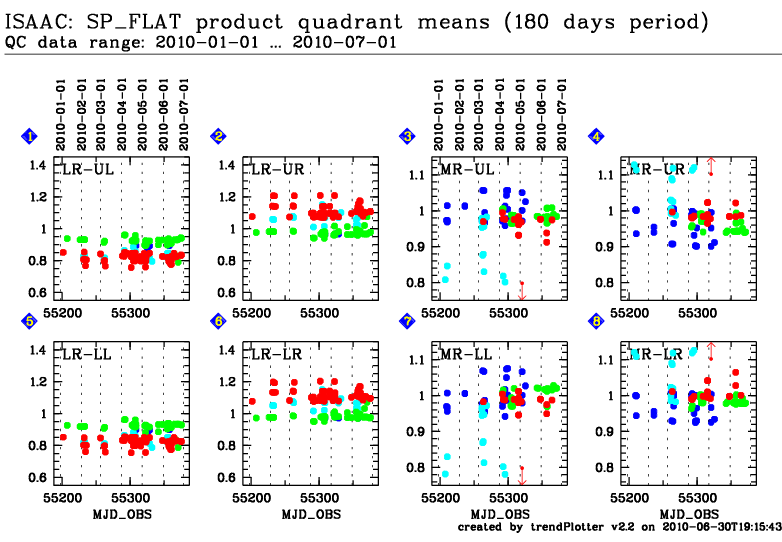 ISAAC: SP_FLAT product quadrant means (180 days period)
QC data range: 2010-01-01 ... 2010-07-01

2010-01-01 2010-02-01 2010-03-01 2010-04-01 2010-05-01 2010-06-01 2010-07-01

1
LR-UL
1.4 1.2 1 0.8 0.6
55200 55300

2
LR-UR
1.4 1.2 1 0.8 0.6
55200 55300

2010-01-01 2010-02-01 2010-03-01 2010-04-01 2010-05-01 2010-06-01 2010-07-01

3
MR-UL
1.1 1 0.9 0.8
55200 55300

4
MR-UR
1.1 1 0.9 0.8
55200 55300

5
LR-LL
1.4 1.2 1 0.8 0.6
55200 55300
MJD_OBS

6
LR-LR
1.4 1.2 1 0.8 0.6
55200 55300
MJD_OBS

7
MR-LL
1.1 1 0.9 0.8
55200 55300
MJD_OBS

8
MR-LR
1.1 1 0.9 0.8
55200 55300
MJD_OBS

created by trendPlotter v2.2 on 2010-06-30T19:15:43